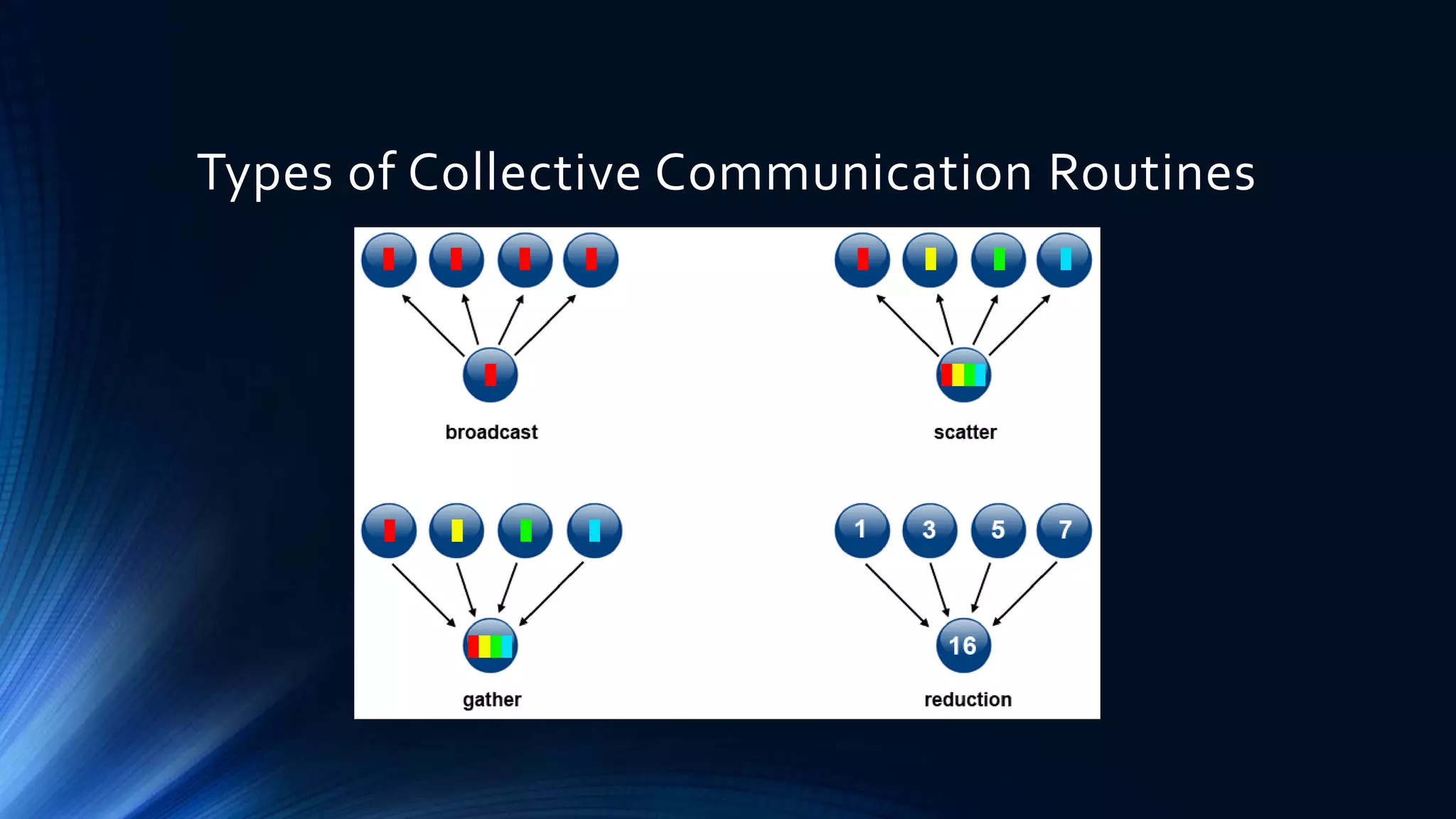 Types of Collective Communication Routines

broadcast

scatter

gather

1 3 5 7

16

reduction